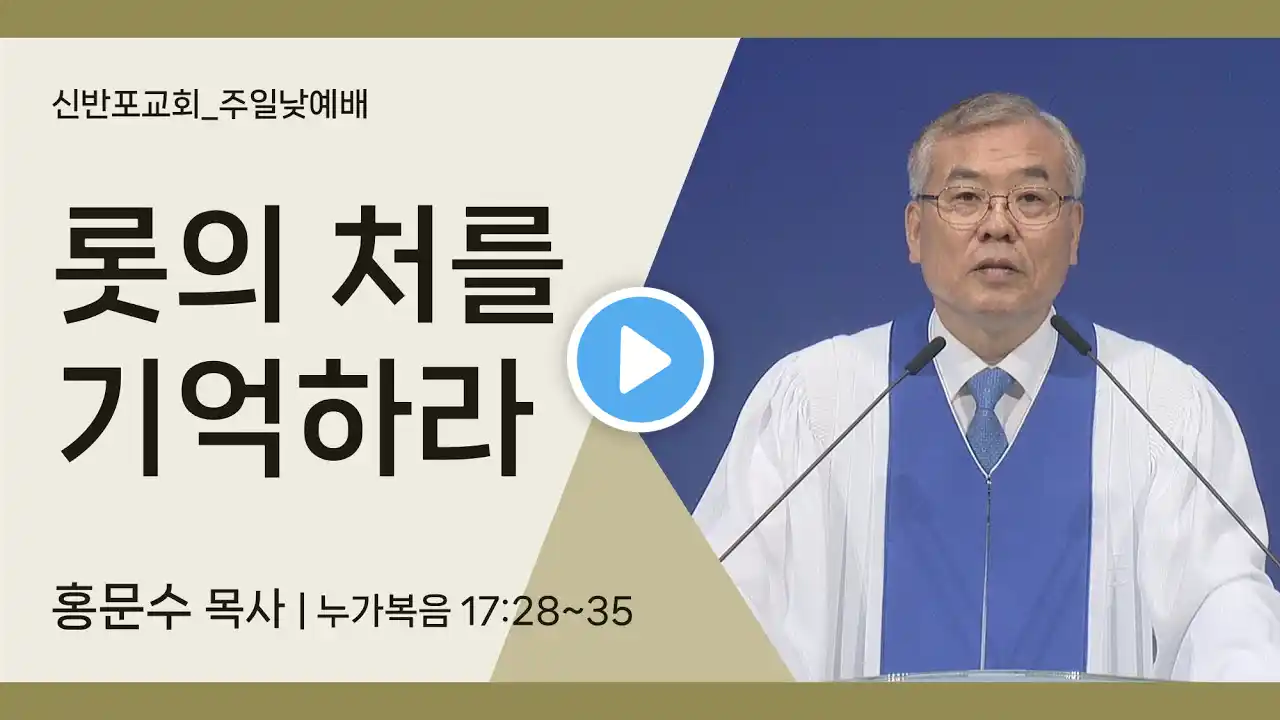 신반포교회_주일낮예배

롯의 처를 기억하라

홍문수 목사 | 누가복음 17:28~35